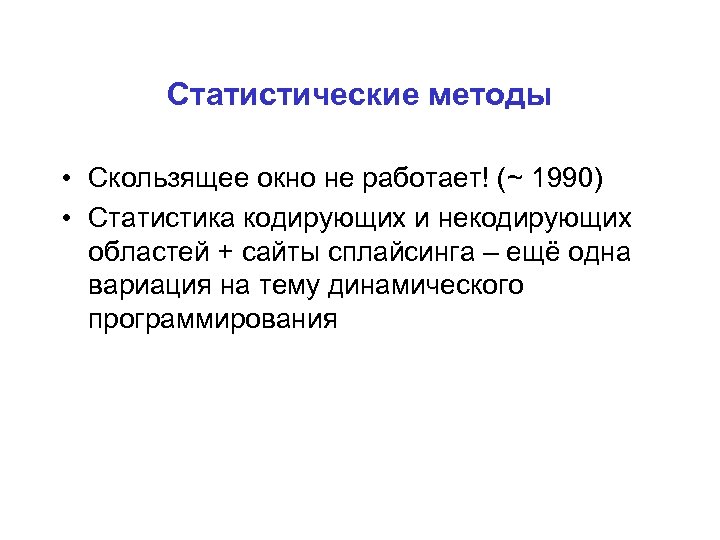 Статистические методы

• Скользящее окно не работает! (~ 1990)
• Статистика кодирующих и некодирующих областей + сайты сплайсинга – ещё одна вариация на тему динамического программирования